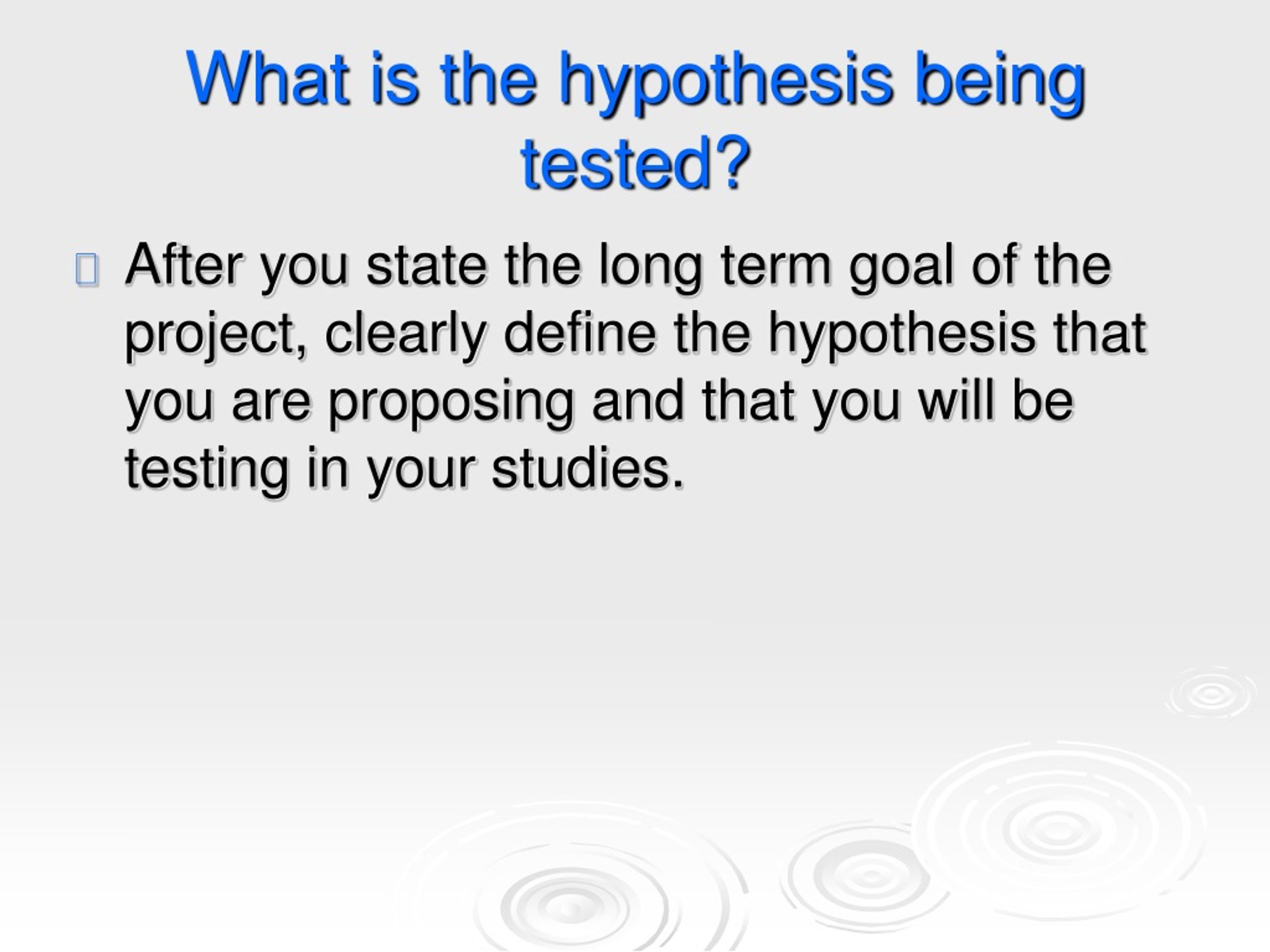 What is the hypothesis being tested?

After you state the long term goal of the project, clearly define the hypothesis that you are proposing and that you will be testing in your studies.